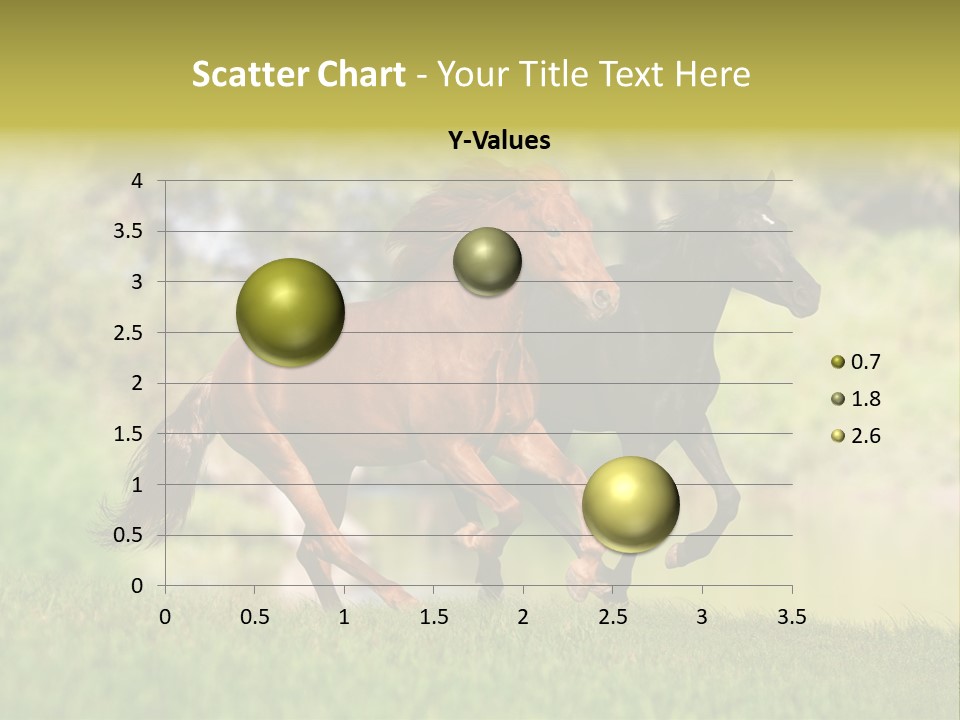 Scatter Chart - Your Title Text Here

Y-Values

4
3.5
3
2.5
2
1.5
1
0.5
0

0 0.5 1 1.5 2 2.5 3 3.5

0.7
1.8
2.6